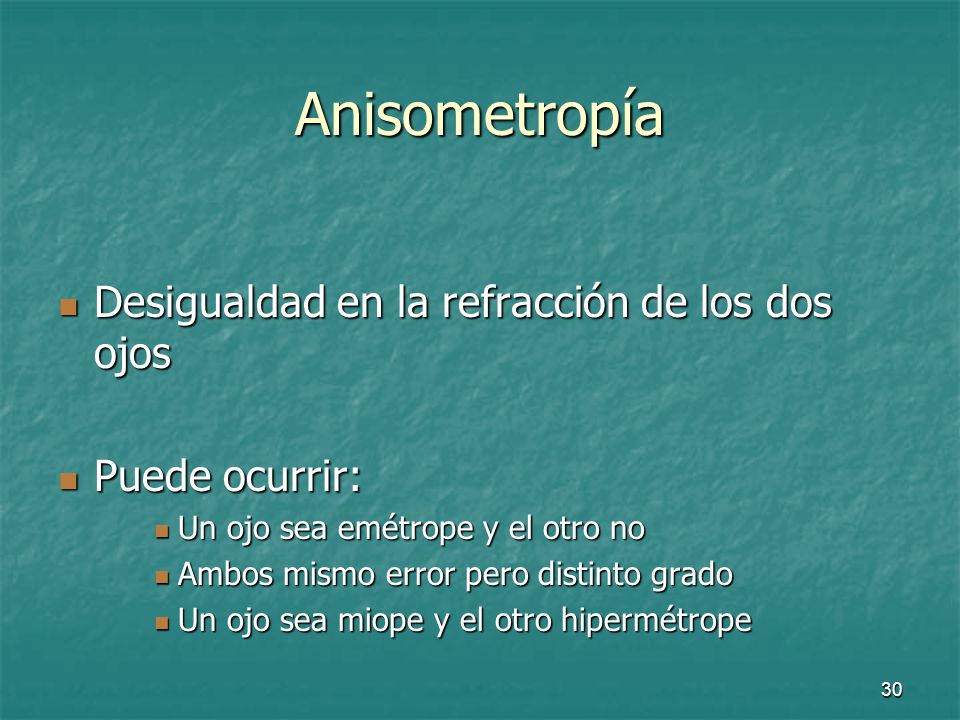 Anisometropía

Desigualdad en la refracción de los dos ojos

Puede ocurrir:

Un ojo sea emétrope y el otro no

Ambos mismo error pero distinto grado

Un ojo sea miope y el otro hipermétrope

30